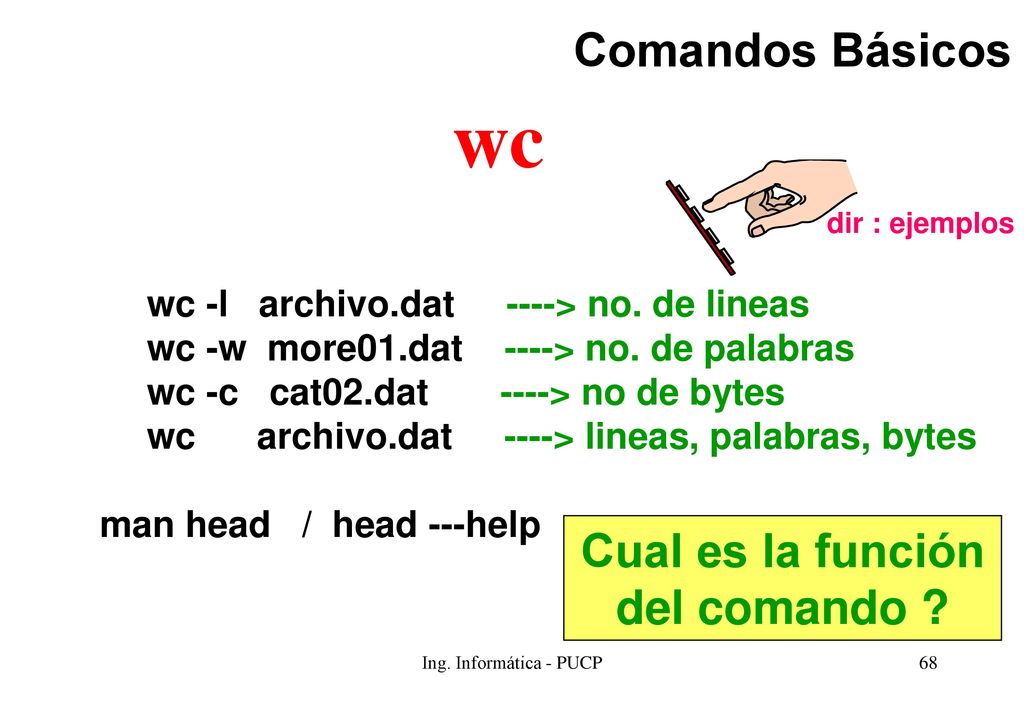 Comandos Básicos

wc

dir : ejemplos

wc -l archivo.dat ----> no. de lineas
wc -w more01.dat ----> no. de palabras
wc -c cat02.dat ----> no de bytes
wc archivo.dat ----> lineas, palabras, bytes

man head / head ---help

Cual es la función del comando ?

Ing. Informática - PUCP

68